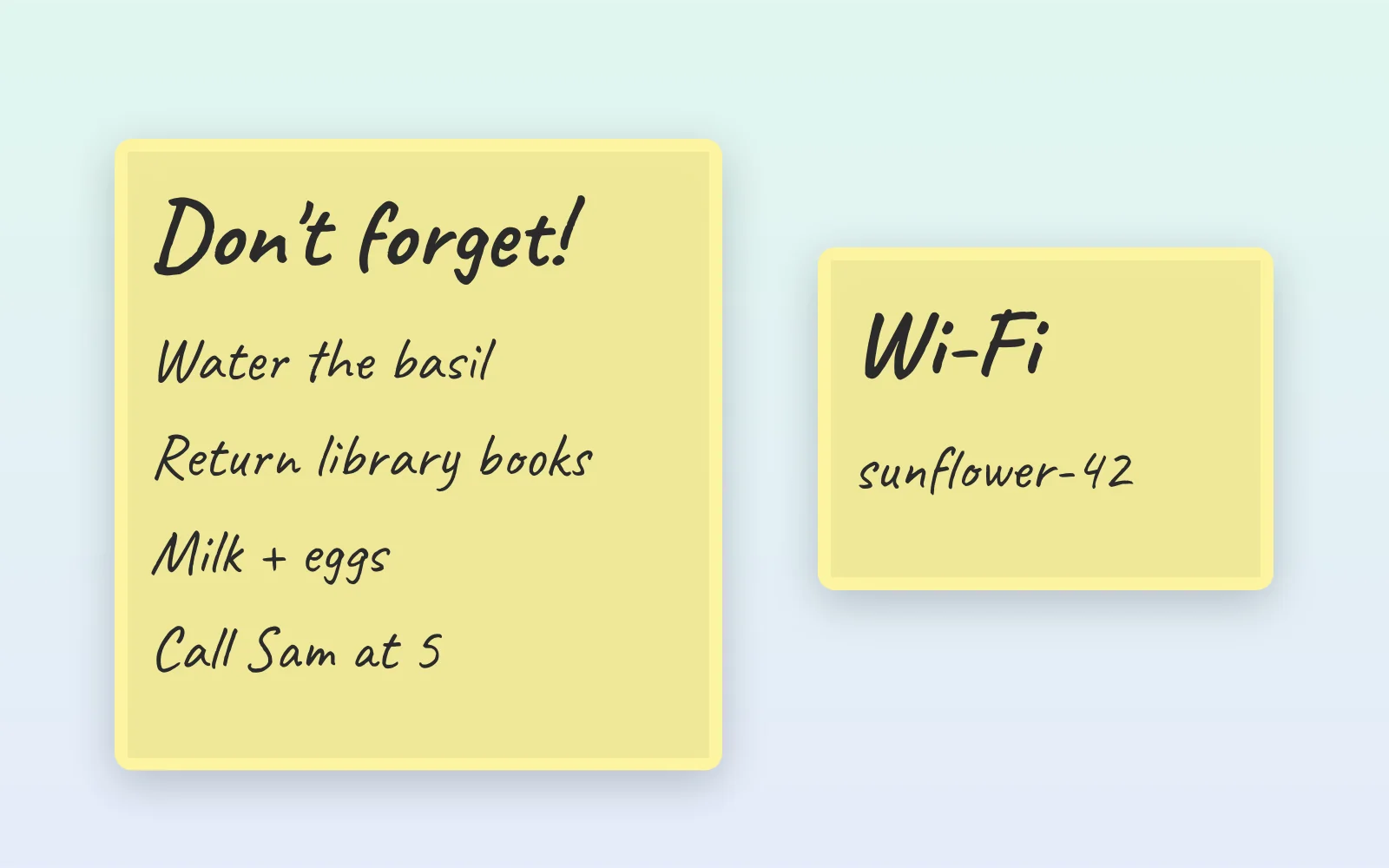 Don't forget!

Water the basil

Return library books

Milk + eggs

Call Sam at 5

Wi-Fi

sunflower-42